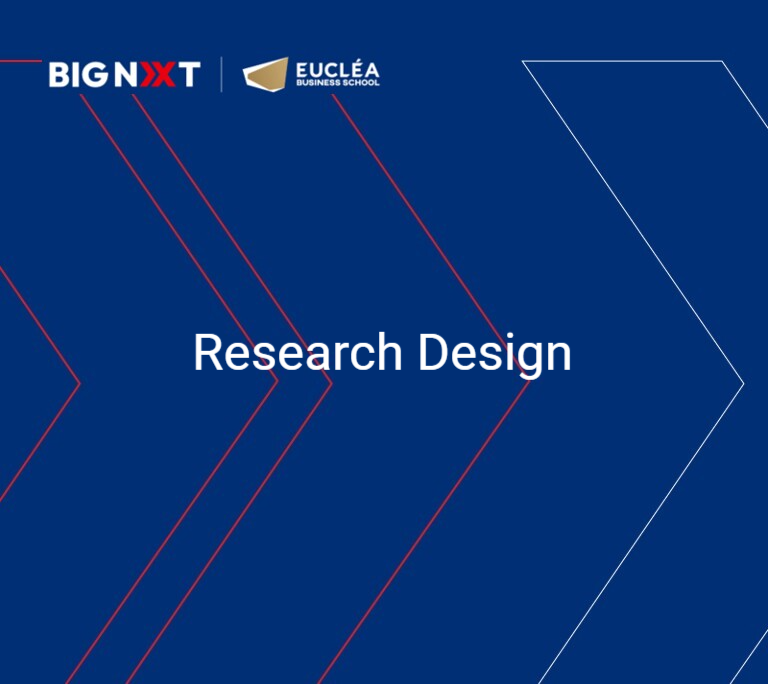 BIGNXT

EUCLÉA
BUSINESS SCHOOL

Research Design